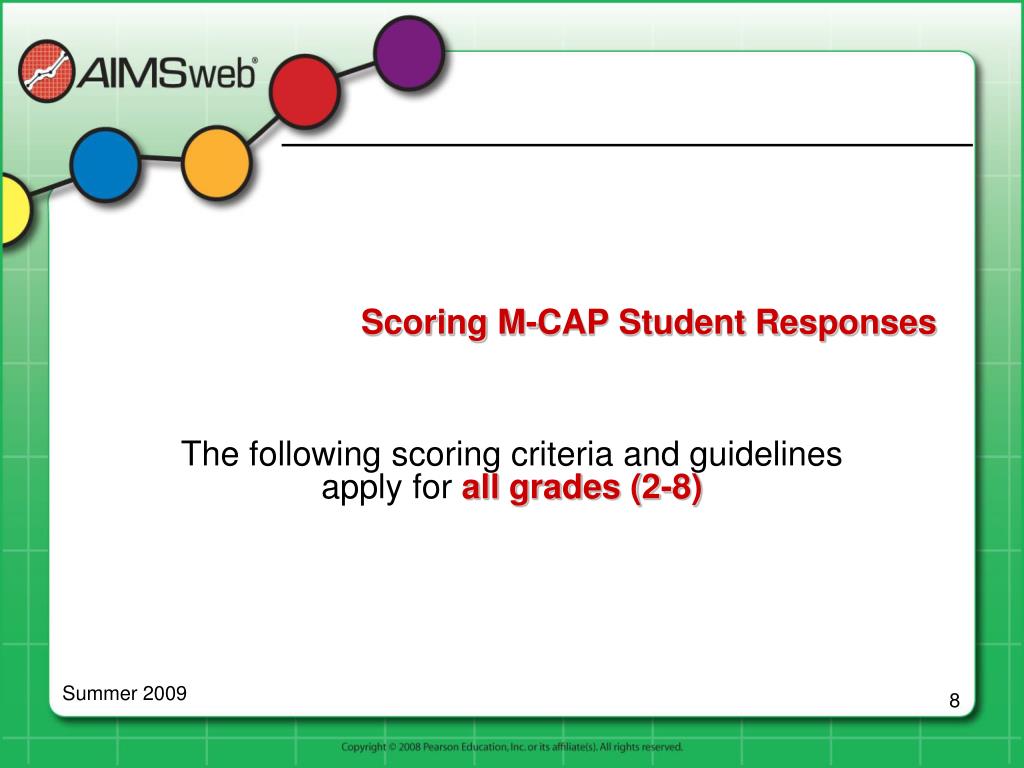 AIMSweb®

Scoring M-CAP Student Responses

The following scoring criteria and guidelines apply for all grades (2-8)

Summer 2009

8

Copyright © 2008 Pearson Education, Inc. or its affiliate(s). All rights reserved.